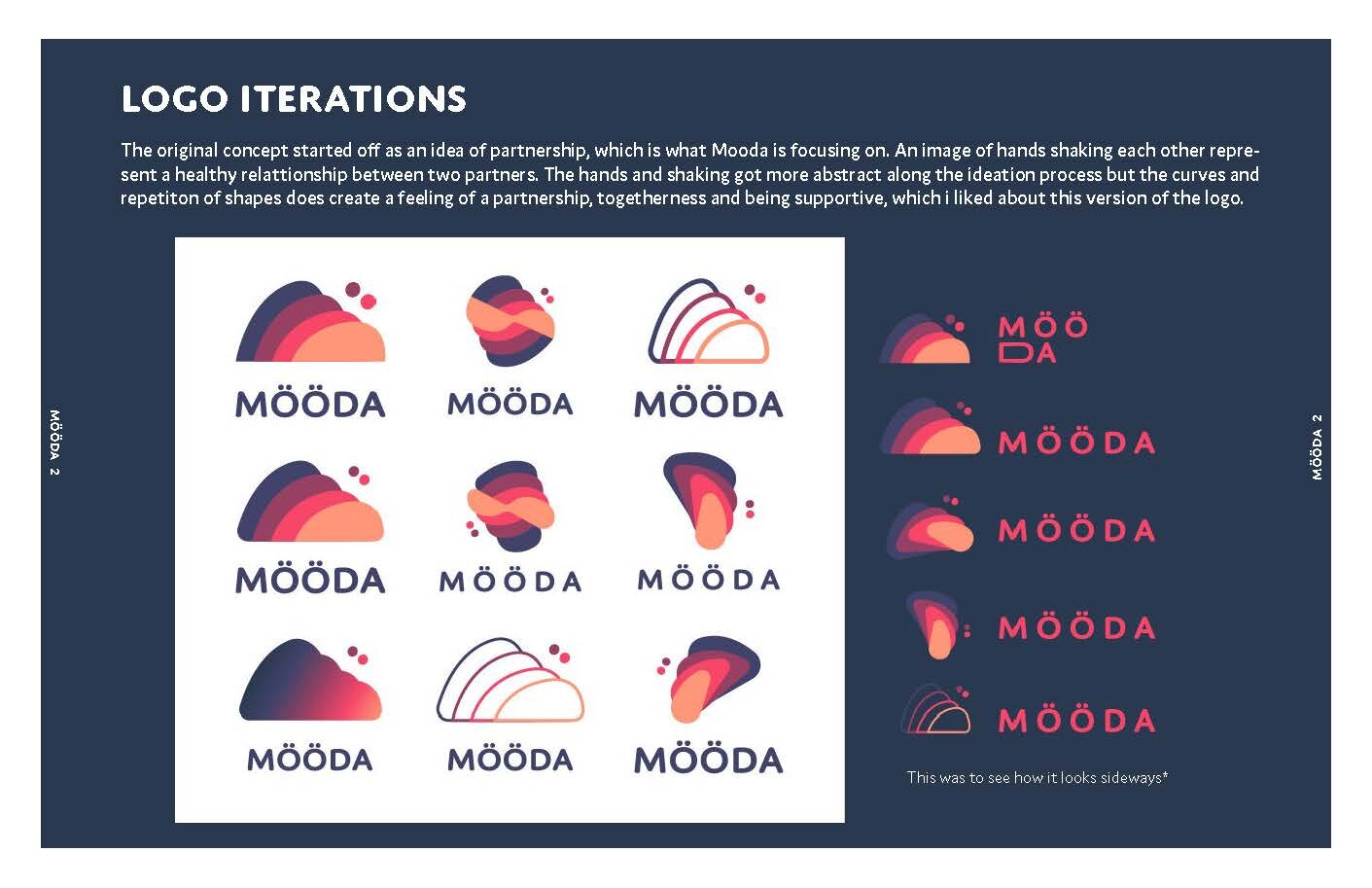 LOGO ITERATIONS

The original concept started off as an idea of partnership, which is what Mooda is focusing on. An image of hands shaking each other represent a healthy relattionship between two partners. The hands and shaking got more abstract along the ideation process but the curves and repetiton of shapes does create a feeling of a partnership, togetherness and being supportive, which i liked about this version of the logo.

MÖÖDA 2

MÖÖDA

MÖÖDA

MÖÖDA

MÖÖDA

MÖÖDA

MÖÖDA

MÖÖDA

MÖÖDA

MÖÖDA

MÖÖ
DA

MÖÖDA

MÖÖDA

MÖÖDA

MÖÖDA

This was to see how it looks sideways*

MÖÖDA 2